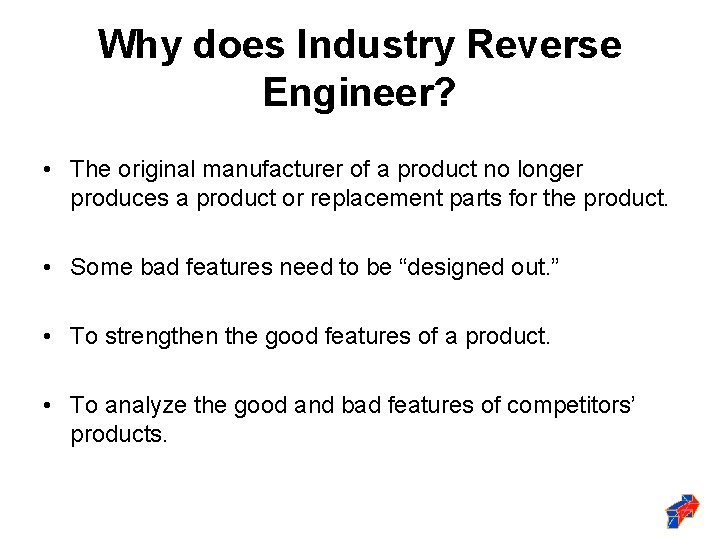 Why does Industry Reverse Engineer?

• The original manufacturer of a product no longer produces a product or replacement parts for the product.

• Some bad features need to be “designed out.”

• To strengthen the good features of a product.

• To analyze the good and bad features of competitors’ products.